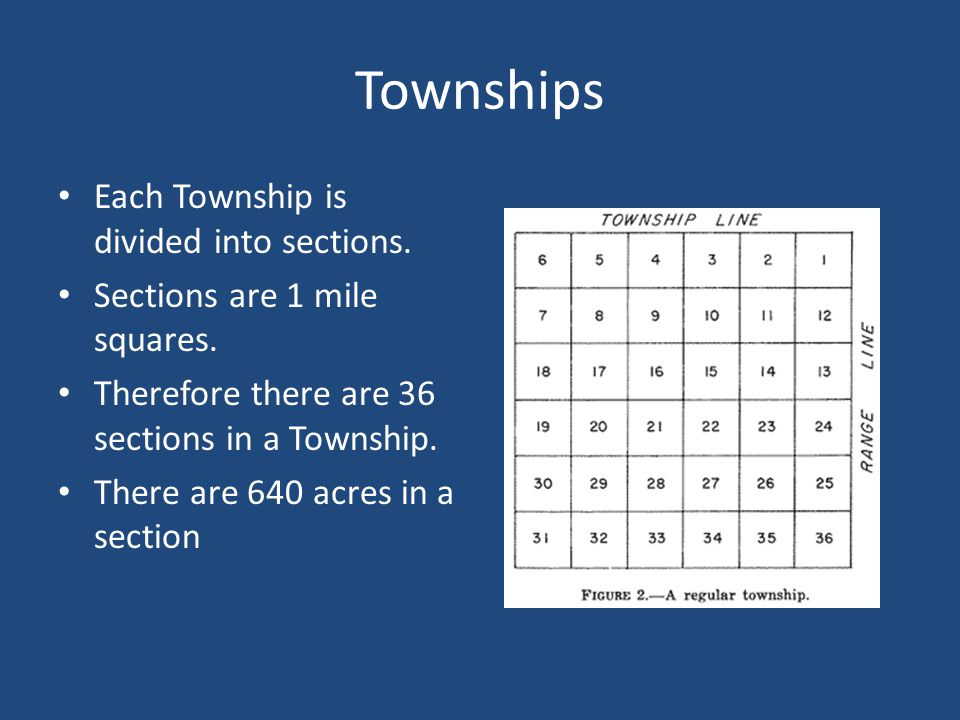 Townships

• Each Township is divided into sections.
• Sections are 1 mile squares.
• Therefore there are 36 sections in a Township.
• There are 640 acres in a section

TOWNSHIP LINE

| 6 | 5 | 4 | 3 | 2 | 1 |
|---|---|---|---|---|---|
| 7 | 8 | 9 | 10 | 11 | 12 |
| 18 | 17 | 16 | 15 | 14 | 13 |
| 19 | 20 | 21 | 22 | 23 | 24 |
| 30 | 29 | 28 | 27 | 26 | 25 |
| 31 | 32 | 33 | 34 | 35 | 36 |

RANGE LINE

FIGURE 2.—A regular township.